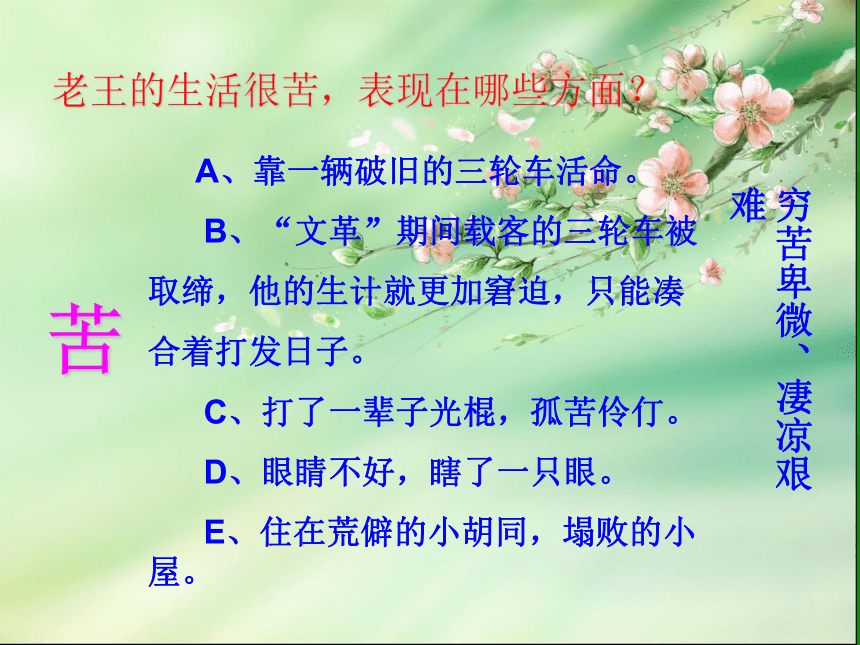 老王的生活很苦，表现在哪些方面？

苦

A、靠一辆破旧的三轮车活命。

B、“文革”期间载客的三轮车被取缔，他的生计就更加窘迫，只能凑合着打发日子。

C、打了一辈子光棍，孤苦伶仃。

D、眼睛不好，瞎了一只眼。

E、住在荒僻的小胡同，塌败的小屋。

穷苦卑微、凄凉艰难